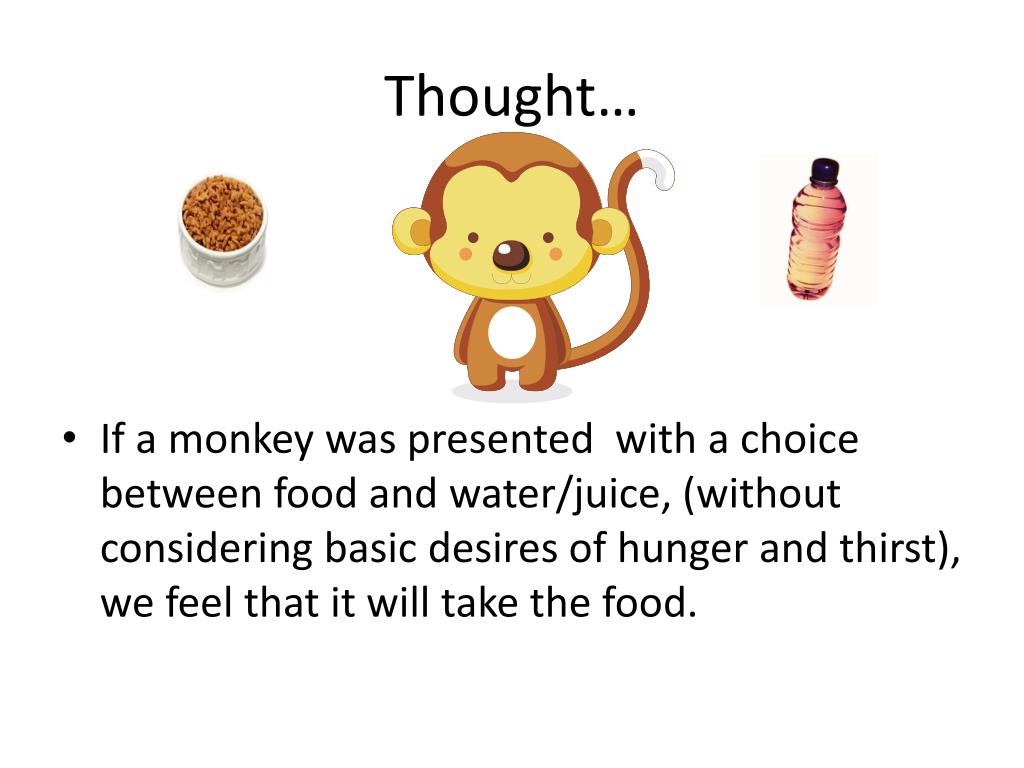 Thought…

• If a monkey was presented with a choice between food and water/juice, (without considering basic desires of hunger and thirst), we feel that it will take the food.